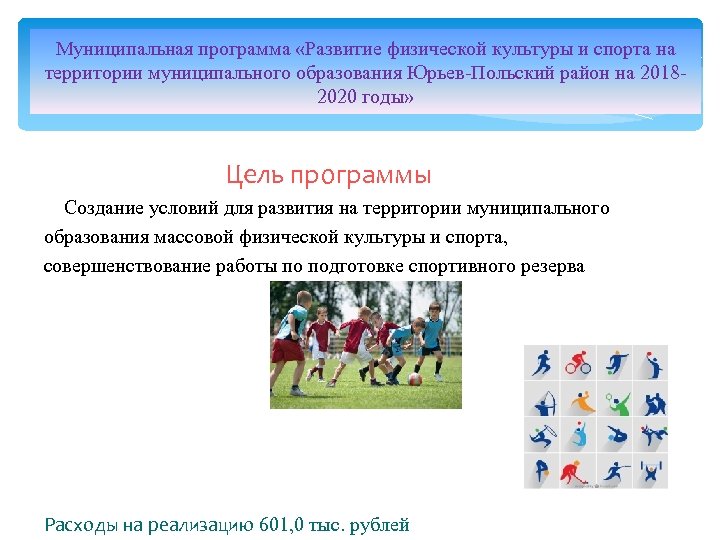 Муниципальная программа «Развитие физической культуры и спорта на территории муниципального образования Юрьев-Польский район на 2018-2020 годы»

Цель программы

Создание условий для развития на территории муниципального образования массовой физической культуры и спорта, совершенствование работы по подготовке спортивного резерва

Расходы на реализацию 601,0 тыс. рублей